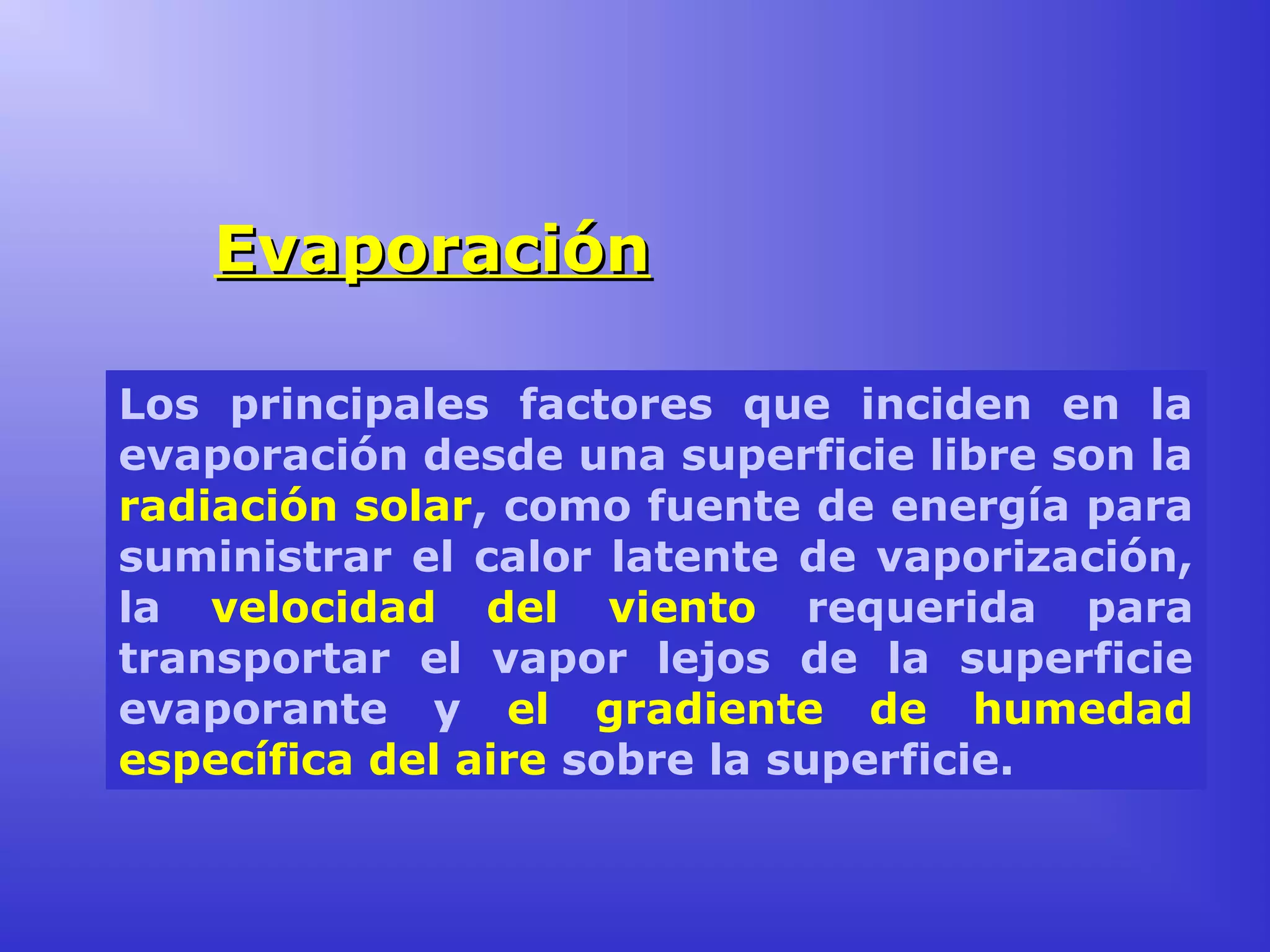 Evaporación

Los principales factores que inciden en la evaporación desde una superficie libre son la radiación solar, como fuente de energía para suministrar el calor latente de vaporización, la velocidad del viento requerida para transportar el vapor lejos de la superficie evaporante y el gradiente de humedad específica del aire sobre la superficie.